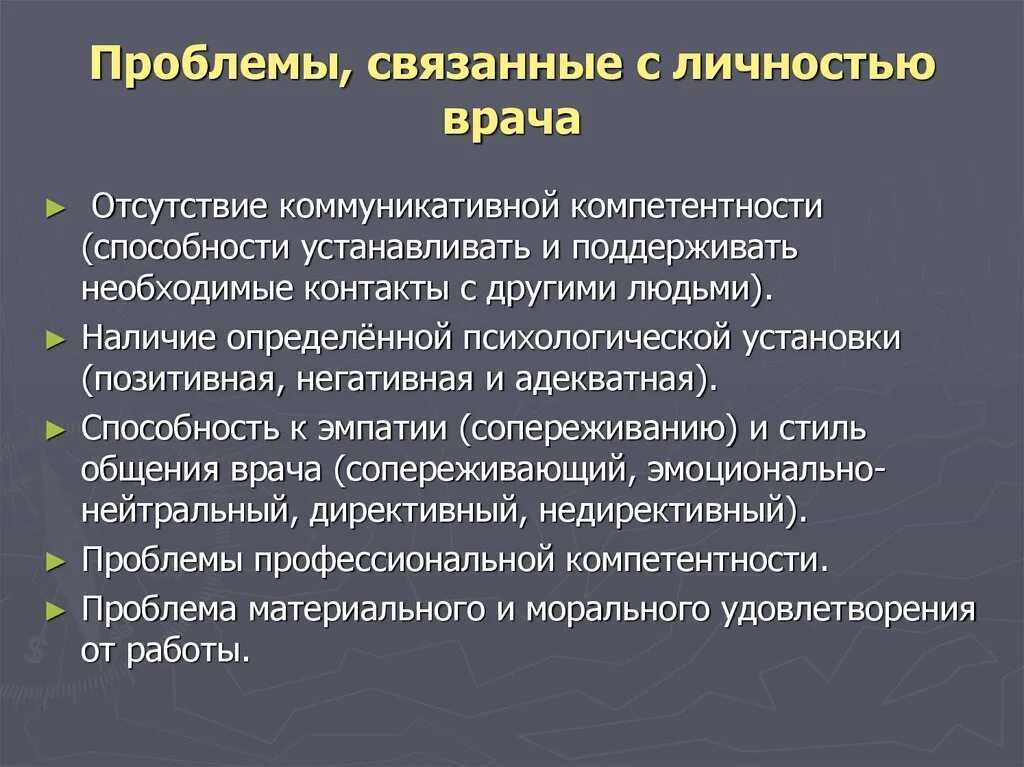 Проблемы, связанные с личностью врача

► Отсутствие коммуникативной компетентности (способности устанавливать и поддерживать необходимые контакты с другими людьми).

► Наличие определённой психологической установки (позитивная, негативная и адекватная).

► Способность к эмпатии (сопереживанию) и стиль общения врача (сопереживающий, эмоционально-нейтральный, директивный, недирективный).

► Проблемы профессиональной компетентности.

► Проблема материального и морального удовлетворения от работы.